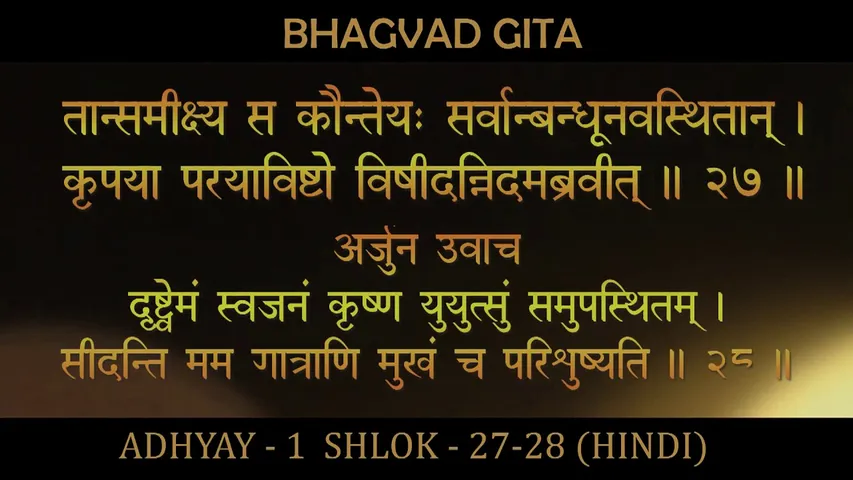 BHAGVAD GITA

तान्समीक्ष्य स कौन्तेयः सर्वान्बन्धूनवस्थितान् ।
कृपया परयाविष्टो विषीदन्निदमब्रवीत् ॥ २७ ॥

अर्जुन उवाच

दृष्ट्वेमं स्वजनं कृष्ण युयुत्सुं समुपस्थितम् ।
सीदन्ति मम गात्राणि मुखं च परिशुष्यति ॥ २८ ॥

ADHYAY - 1 SHLOK - 27-28 (HINDI)